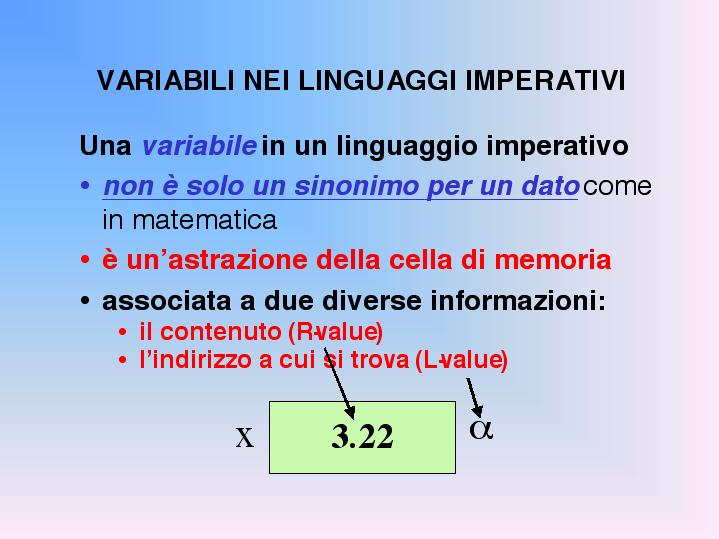 VARIABILI NEI LINGUAGGI IMPERATIVI

Una variabile in un linguaggio imperativo

• non è solo un sinonimo per un dato come in matematica

• è un'astrazione della cella di memoria

• associata a due diverse informazioni:

• il contenuto (R-value)

• l'indirizzo a cui si trova (L-value)

x

3.22

$\alpha$